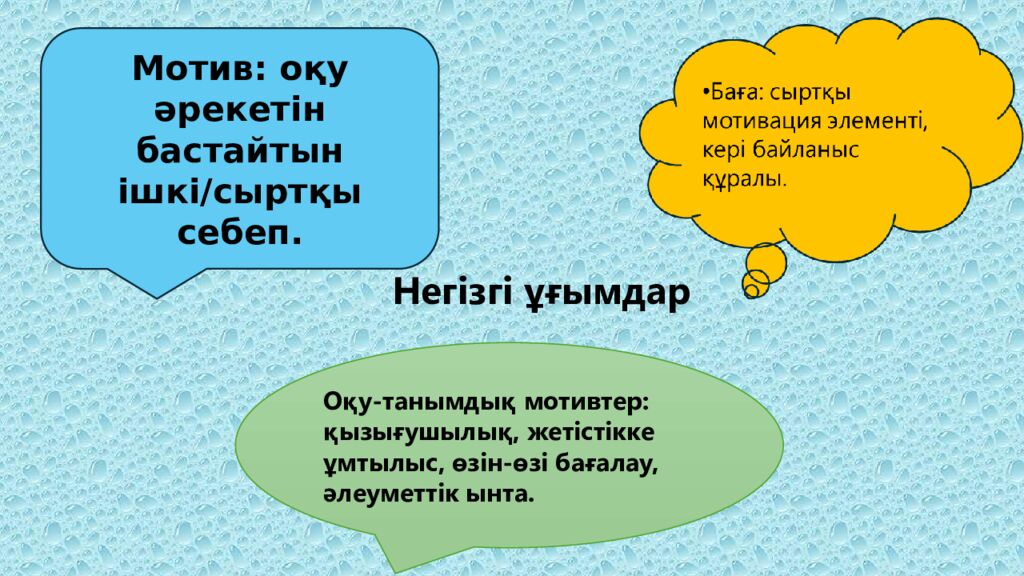 Мотив: оқу әрекетін бастайтын ішкі/сыртқы себеп.

•Баға: сыртқы мотивация элементі, кері байланыс құралы.

Негізгі ұғымдар

Оқу-танымдық мотивтер: қызығушылық, жетістікке ұмтылыс, өзін-өзі бағалау, әлеуметтік ынта.